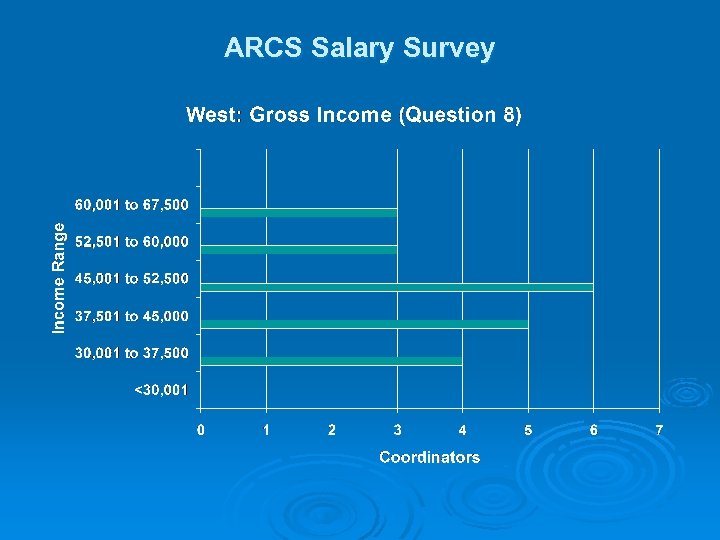 ARCS Salary Survey

West: Gross Income (Question 8)

Income Range

60,001 to 67,500
52,501 to 60,000
45,001 to 52,500
37,501 to 45,000
30,001 to 37,500
<30,001

0 1 2 3 4 5 6 7

Coordinators